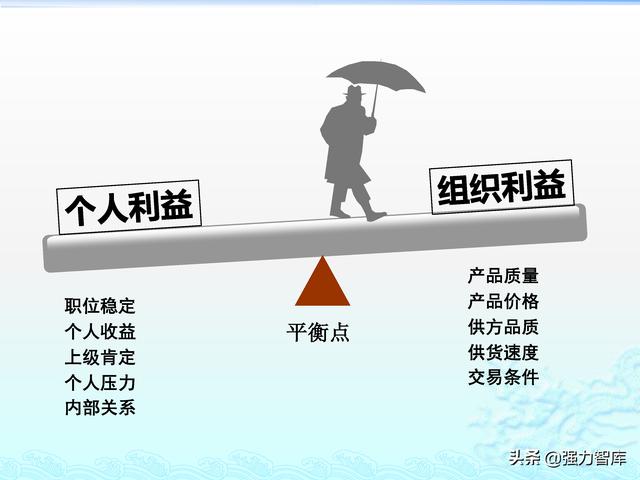 个人利益

组织利益

职位稳定
个人收益
上级肯定
个人压力
内部关系

平衡点

产品质量
产品价格
供方品质
供货速度
交易条件

头条 @强力智库